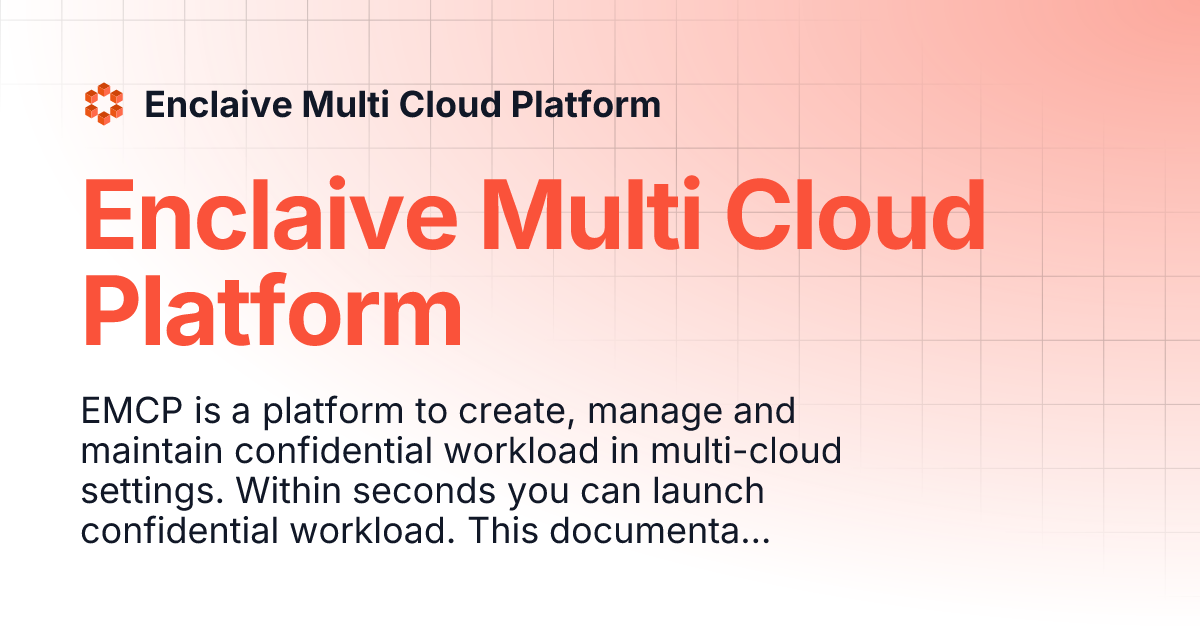 Enclaive Multi Cloud Platform

Enclaive Multi Cloud Platform

EMCP is a platform to create, manage and maintain confidential workload in multi-cloud settings. Within seconds you can launch confidential workload. This documenta...